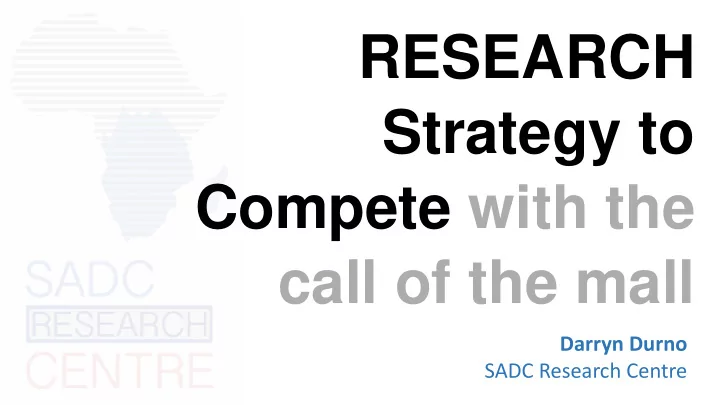 SADC
RESEARCH
CENTRE

RESEARCH Strategy to Compete with the call of the mall

Darryn Durno
SADC Research Centre